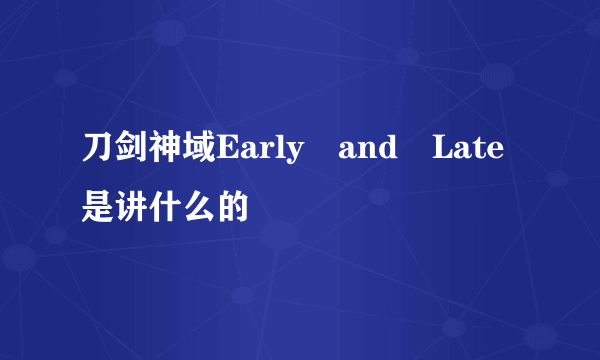 刀剑神域Early and Late是讲什么的